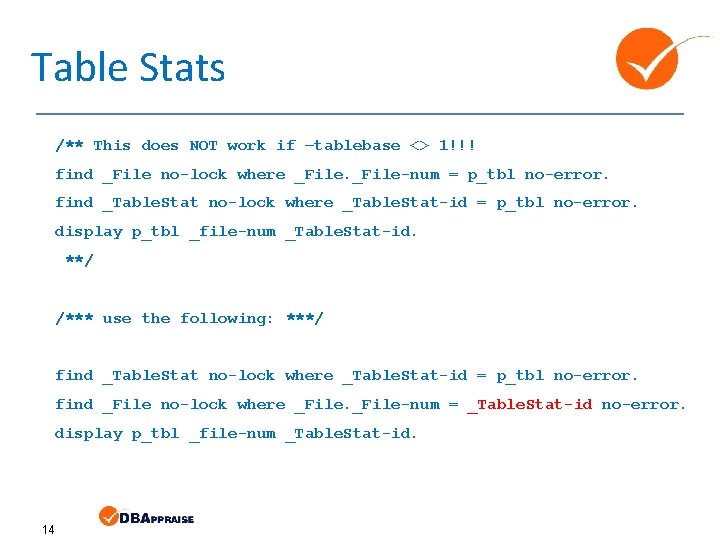 Table Stats

/** This does NOT work if –tablebase <> 1!!!
find _File no-lock where _File._File-num = p_tbl no-error.
find _TableStat no-lock where _TableStat-id = p_tbl no-error.
display p_tbl _file-num _TableStat-id.
**/

/*** use the following: ***/

find _TableStat no-lock where _TableStat-id = p_tbl no-error.
find _File no-lock where _File._File-num = _TableStat-id no-error.
display p_tbl _file-num _TableStat-id.

14

DBAPPRAISE